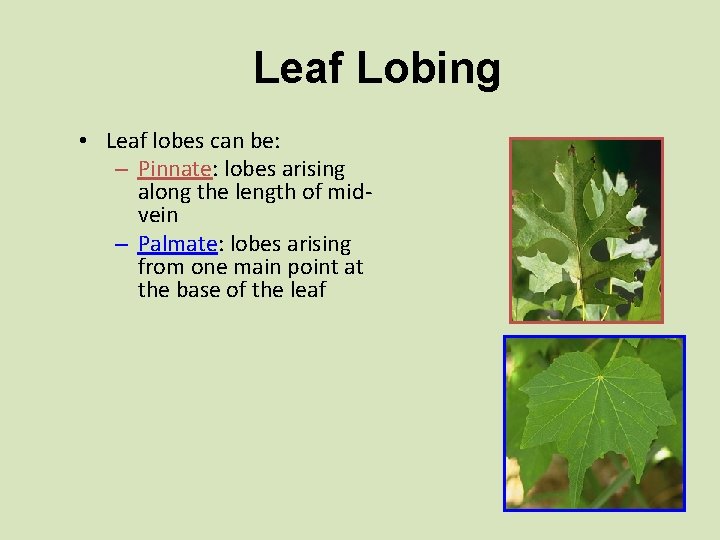 Leaf Lobing

• Leaf lobes can be:
– Pinnate: lobes arising along the length of mid-vein
– Palmate: lobes arising from one main point at the base of the leaf